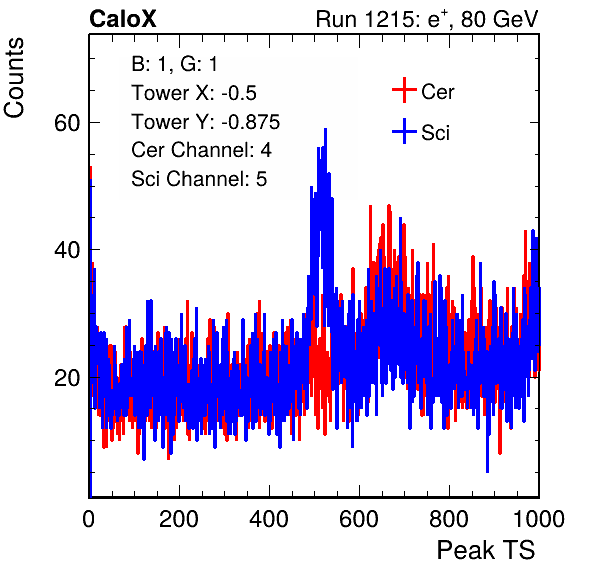 CaloX

Run 1215: $e^{+}$, 80 GeV

Counts

B: 1, G: 1
Tower X: -0.5
Tower Y: -0.875
Cer Channel: 4
Sci Channel: 5

Cer
Sci

60
40
20

0
200
400
600
800
1000

Peak TS